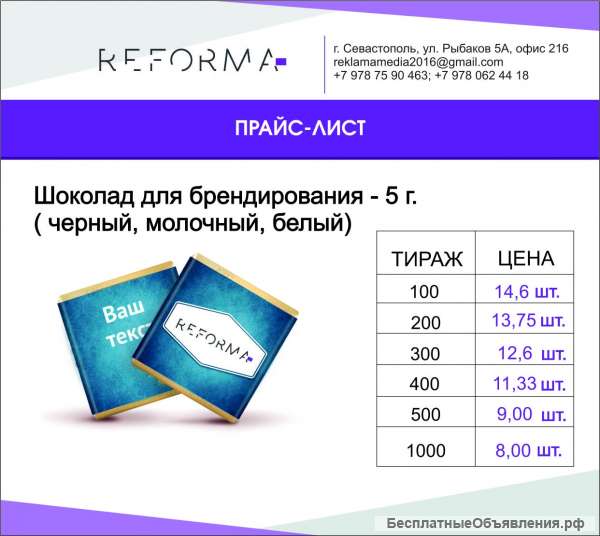 REFORMA

г. Севастополь, ул. Рыбаков 5А, офис 216
reklamamedia2016@gmail.com
+7 978 75 90 463; +7 978 062 44 18

ПРАЙС-ЛИСТ

Шоколад для брендирования - 5 г.
( черный, молочный, белый)

Ваш текс

REFORMA

| ТИРАЖ | ЦЕНА |
|---|---|
| 100 | 14,6 шт. |
| 200 | 13,75 шт. |
| 300 | 12,6 шт. |
| 400 | 11,33 шт. |
| 500 | 9,00 шт. |
| 1000 | 8,00 шт. |

БесплатныеОбъявления.рф